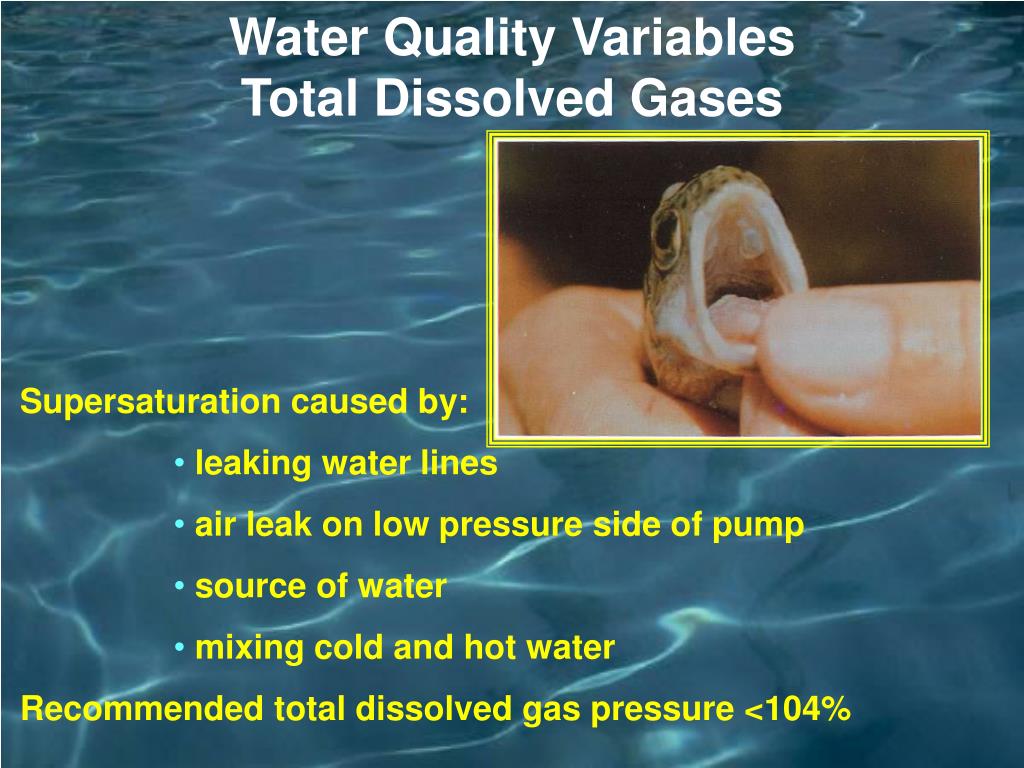 Water Quality Variables
Total Dissolved Gases

Supersaturation caused by:

• leaking water lines
• air leak on low pressure side of pump
• source of water
• mixing cold and hot water

Recommended total dissolved gas pressure <104%